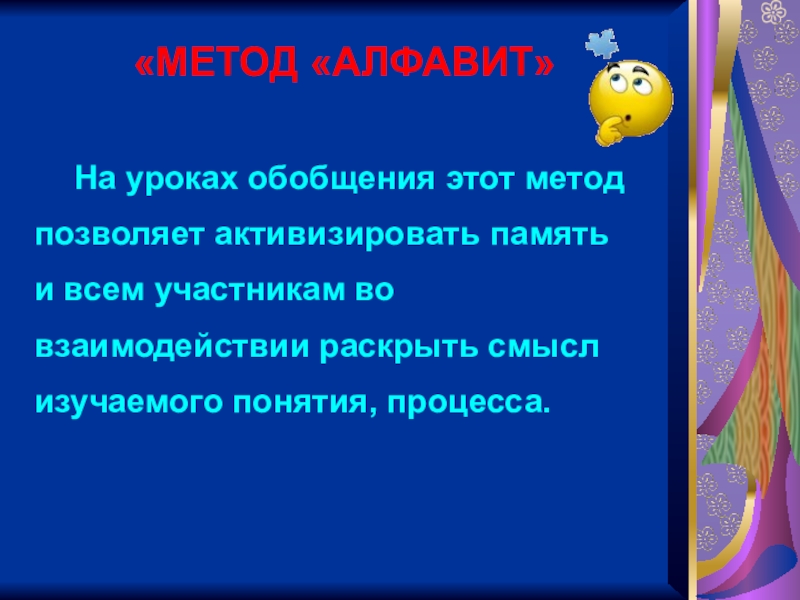 «МЕТОД «АЛФАВИТ»

На уроках обобщения этот метод позволяет активизировать память и всем участникам во взаимодействии раскрыть смысл изучаемого понятия, процесса.